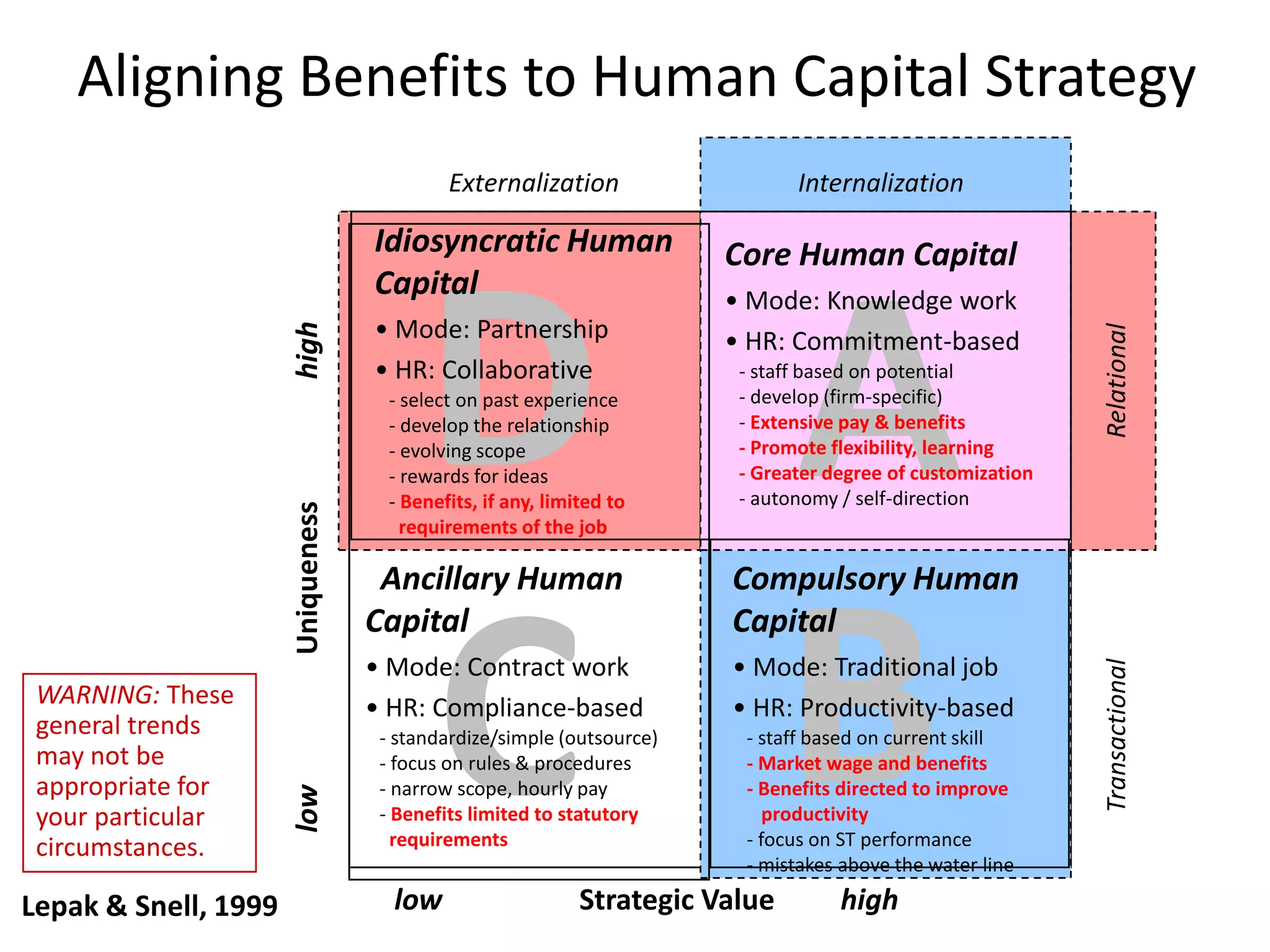 Aligning Benefits to Human Capital Strategy

Externalization

Internalization

high

Uniqueness

low

Idiosyncratic Human Capital

D

• Mode: Partnership

• HR: Collaborative

- select on past experience
- develop the relationship
- evolving scope
- rewards for ideas
- Benefits, if any, limited to requirements of the job

Core Human Capital

A

• Mode: Knowledge work

• HR: Commitment-based

- staff based on potential
- develop (firm-specific)
- Extensive pay & benefits
- Promote flexibility, learning
- Greater degree of customization
- autonomy / self-direction

Relational

Ancillary Human Capital

C

• Mode: Contract work

• HR: Compliance-based

- standardize/simple (outsource)
- focus on rules & procedures
- narrow scope, hourly pay
- Benefits limited to statutory requirements

Compulsory Human Capital

B

• Mode: Traditional job

• HR: Productivity-based

- staff based on current skill
- Market wage and benefits
- Benefits directed to improve productivity
- focus on ST performance
- mistakes above the water line

Transactional

WARNING: These general trends may not be appropriate for your particular circumstances.

Lepak & Snell, 1999

low Strategic Value high